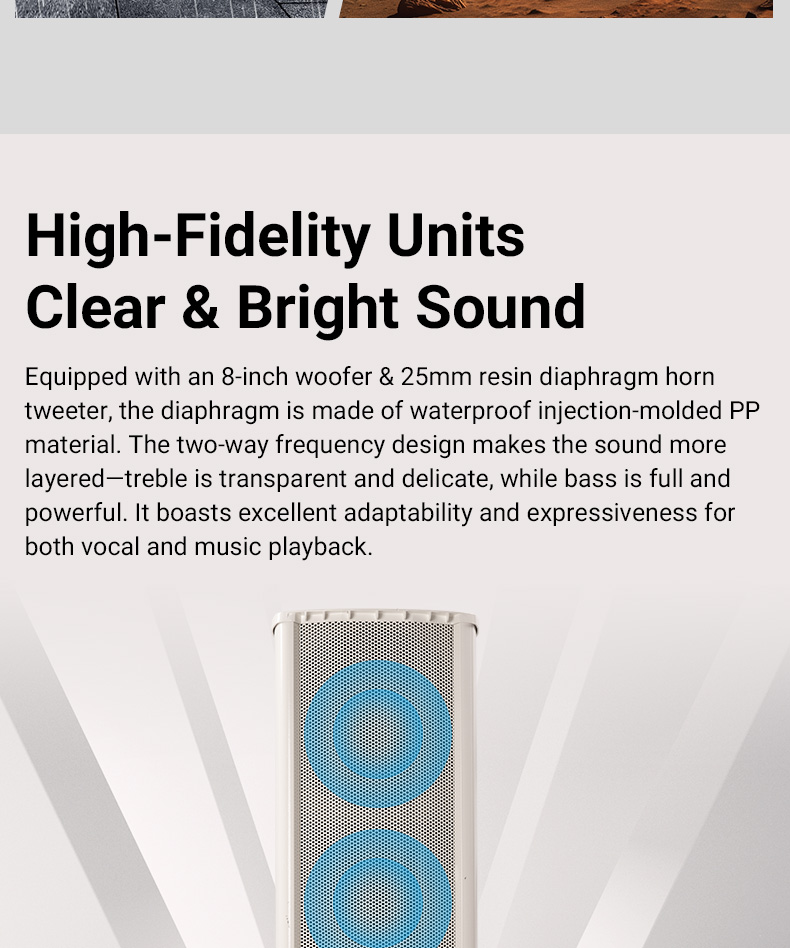 High-Fidelity Units
Clear & Bright Sound

Equipped with an 8-inch woofer & 25mm resin diaphragm horn tweeter, the diaphragm is made of waterproof injection-molded PP material. The two-way frequency design makes the sound more layered—treble is transparent and delicate, while bass is full and powerful. It boasts excellent adaptability and expressiveness for both vocal and music playback.